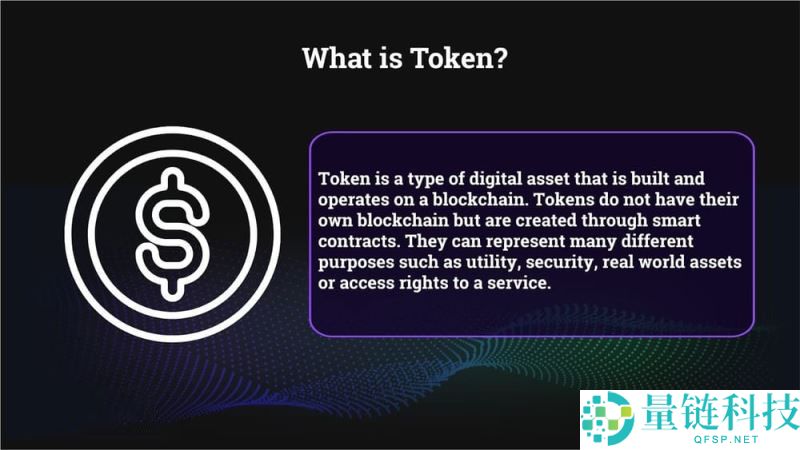 What is Token?

Token is a type of digital asset that is built and operates on a blockchain. Tokens do not have their own blockchain but are created through smart contracts. They can represent many different purposes such as utility, security, real world assets or access rights to a service.

量链科技
QFSP.NET